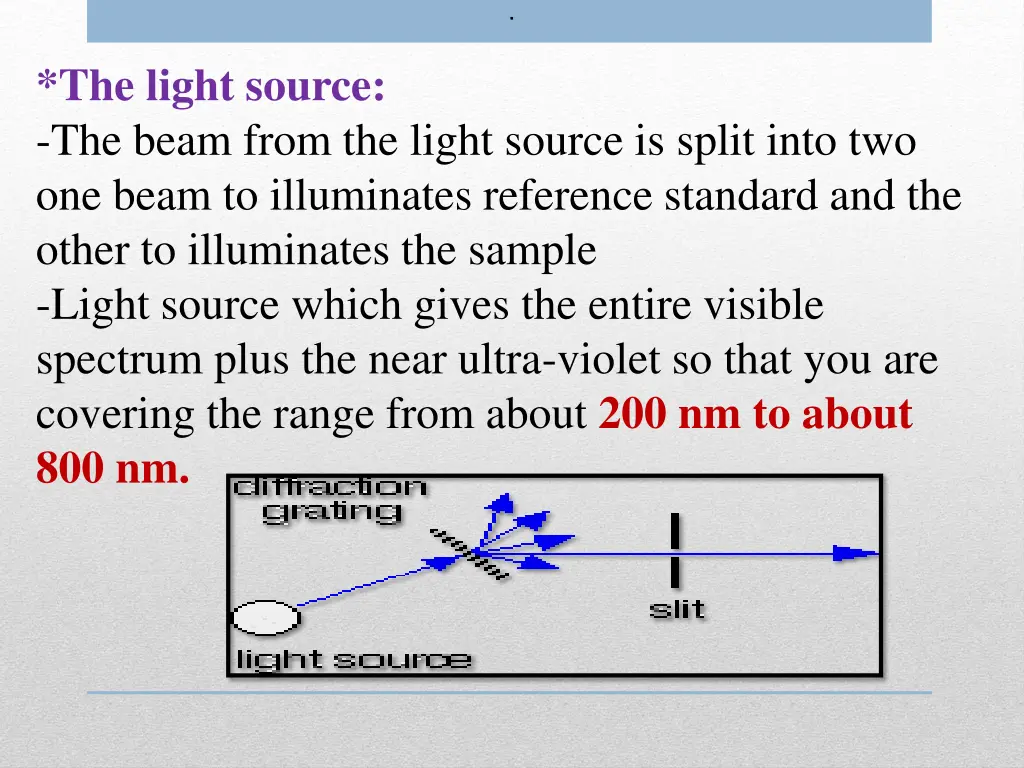 .

*The light source:

-The beam from the light source is split into two one beam to illuminates reference standard and the other to illuminates the sample

-Light source which gives the entire visible spectrum plus the near ultra-violet so that you are covering the range from about 200 nm to about 800 nm.

diffraction grating

slit

light source